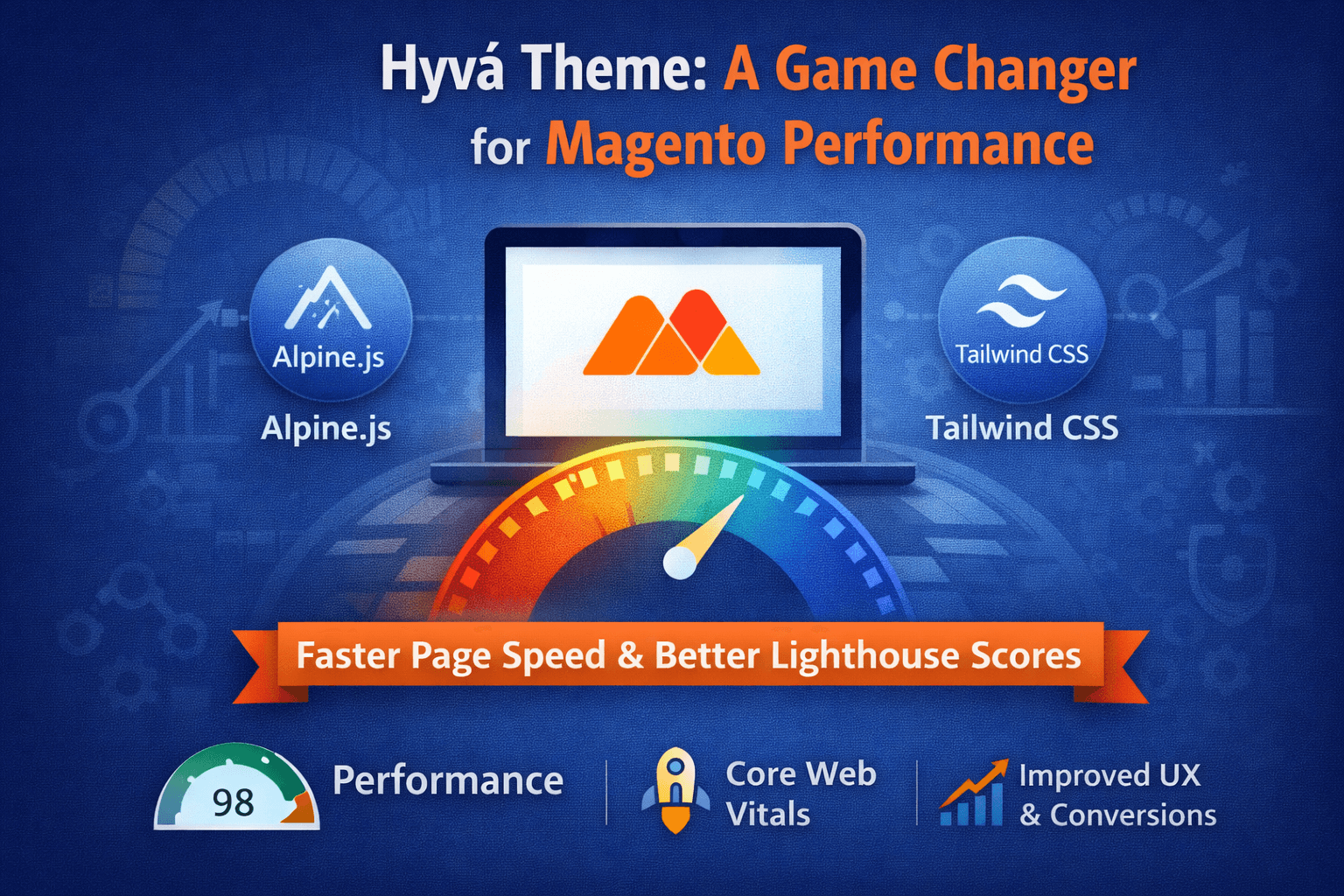 Hyvá Theme: A Game Changer for Magento Performance

Alpine.js

Alpine.js

Tailwind CSS

Tailwind CSS

Faster Page Speed & Better Lighthouse Scores

98

Performance

Core Web Vitals

Improved UX & Conversions